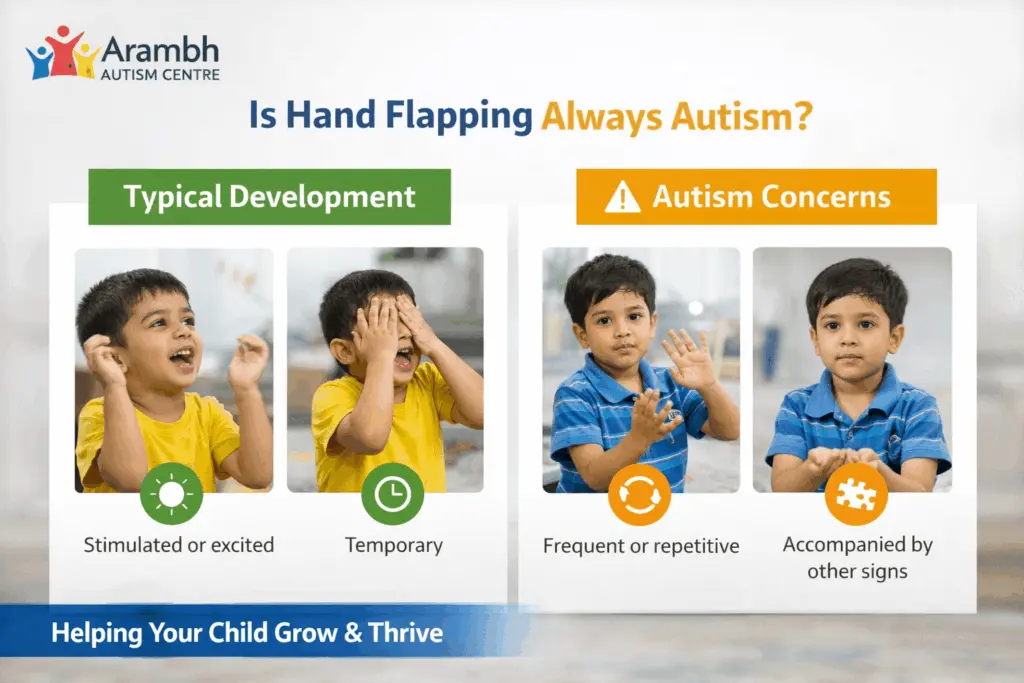 Arambh
AUTISM CENTRE

Is Hand Flapping Always Autism?

Typical Development

Stimulated or excited

Temporary

Autism Concerns

Frequent or repetitive

Accompanied by other signs

Helping Your Child Grow & Thrive